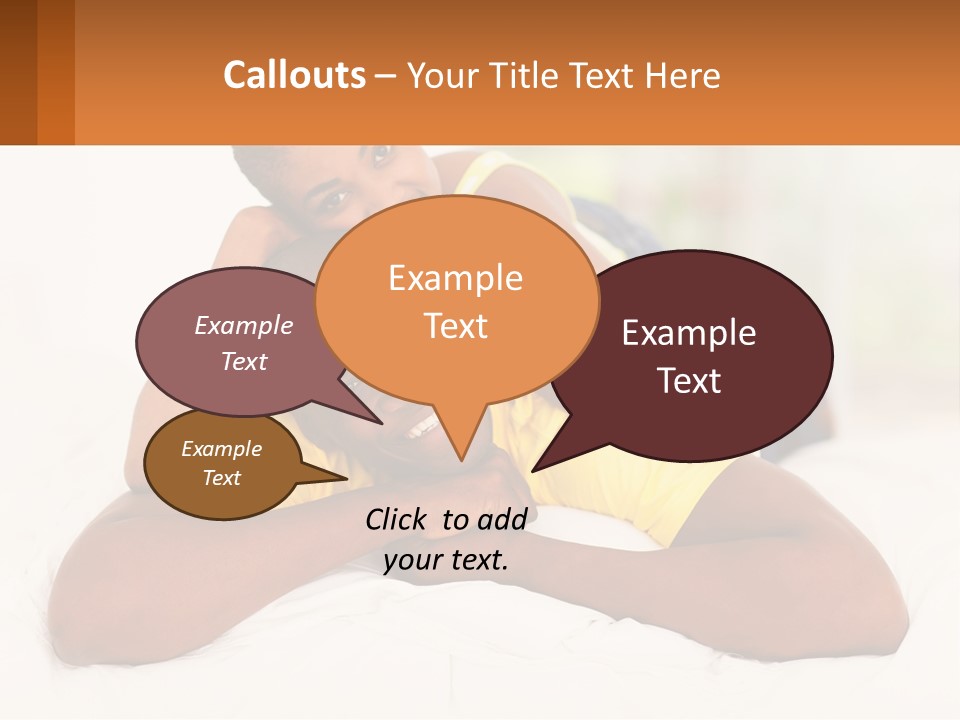 Callouts – Your Title Text Here

Example Text

Example Text

Example Text

Example Text

Click to add your text.